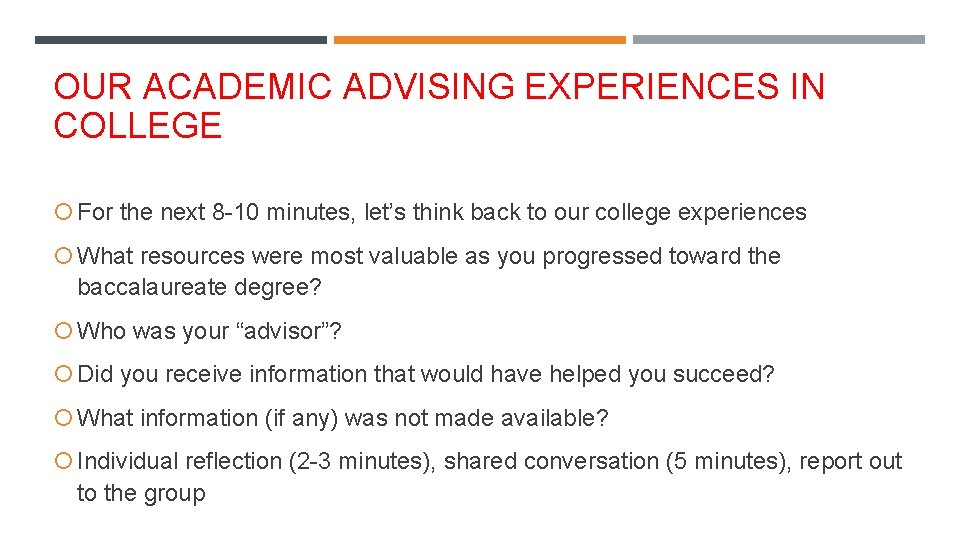 OUR ACADEMIC ADVISING EXPERIENCES IN COLLEGE

For the next 8-10 minutes, let’s think back to our college experiences

What resources were most valuable as you progressed toward the baccalaureate degree?

Who was your “advisor”?

Did you receive information that would have helped you succeed?

What information (if any) was not made available?

Individual reflection (2-3 minutes), shared conversation (5 minutes), report out to the group